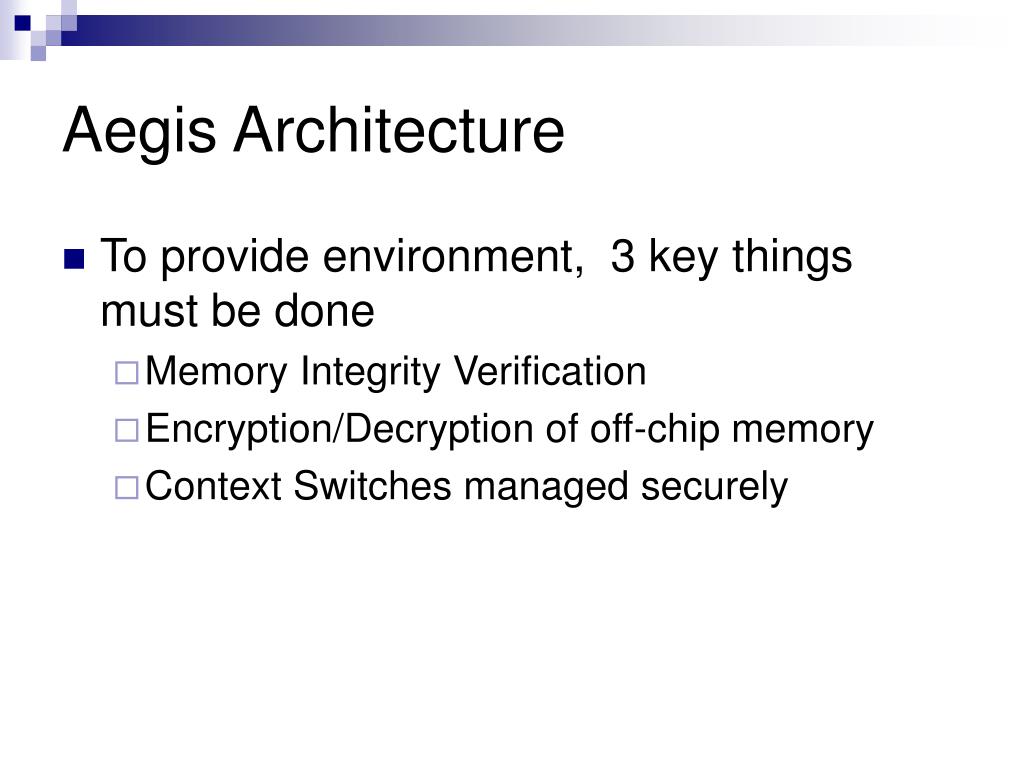 Aegis Architecture

To provide environment,  3 key things must be done

Memory Integrity Verification

Encryption/Decryption of off-chip memory

Context Switches managed securely